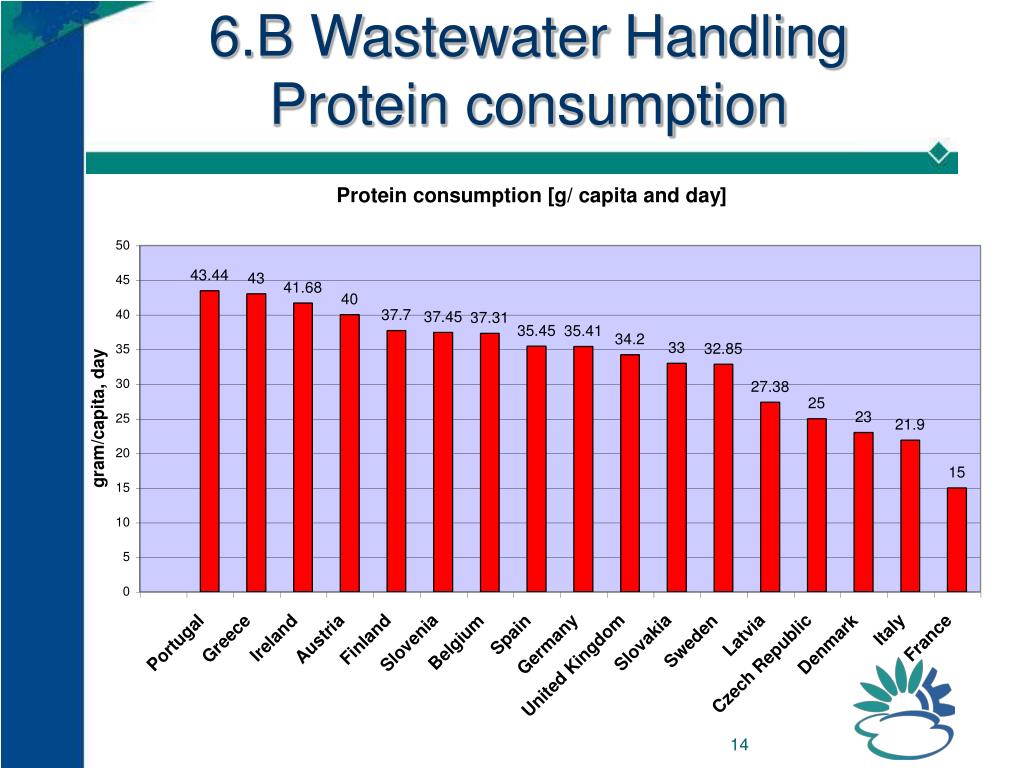 6.B Wastewater Handling
Protein consumption

Protein consumption [g/ capita and day]

gram/capita, day

50
45
40
35
30
25
20
15
10
5
0

43.44
43
41.68
40
37.7
37.45
37.31
35.45
35.41
34.2
33
32.85
27.38
25
23
21.9
15

Portugal
Greece
Ireland
Austria
Finland
Slovenia
Belgium
Spain
Germany
United Kingdom
Slovakia
Sweden
Latvia
Czech Republic
Denmark
Italy
France

14